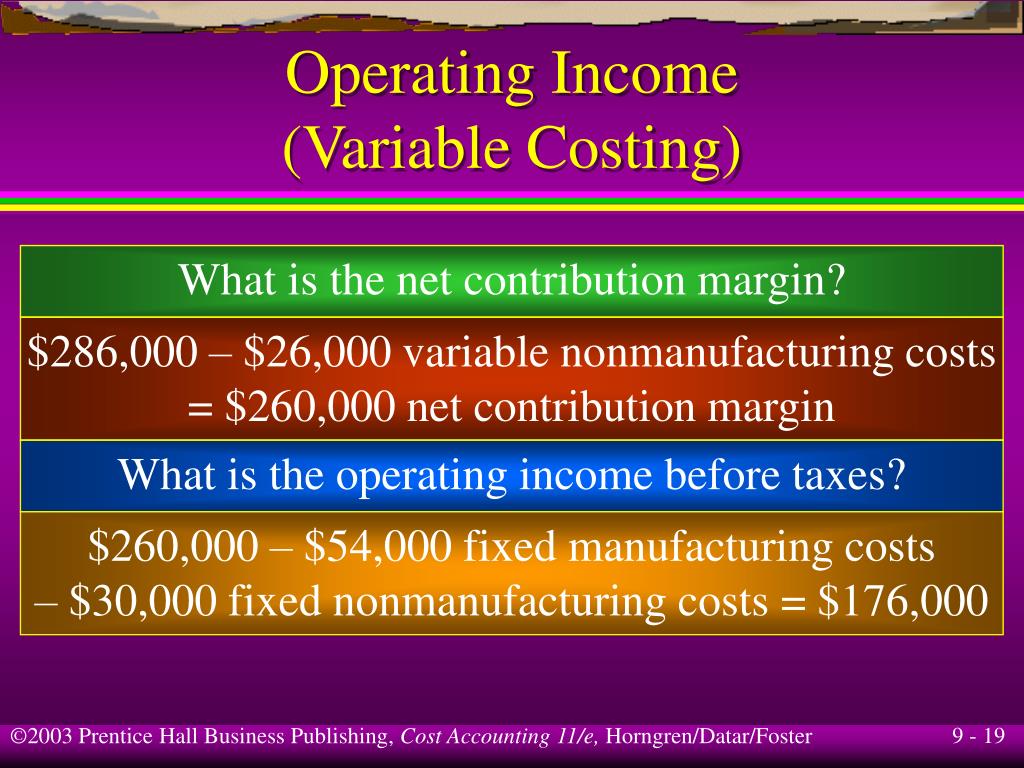 Operating Income
(Variable Costing)

What is the net contribution margin?

\$286,000 – \$26,000 variable nonmanufacturing costs = \$260,000 net contribution margin

What is the operating income before taxes?

\$260,000 – \$54,000 fixed manufacturing costs – \$30,000 fixed nonmanufacturing costs = \$176,000

©2003 Prentice Hall Business Publishing, Cost Accounting 11/e, Horngren/Datar/Foster

9 - 19